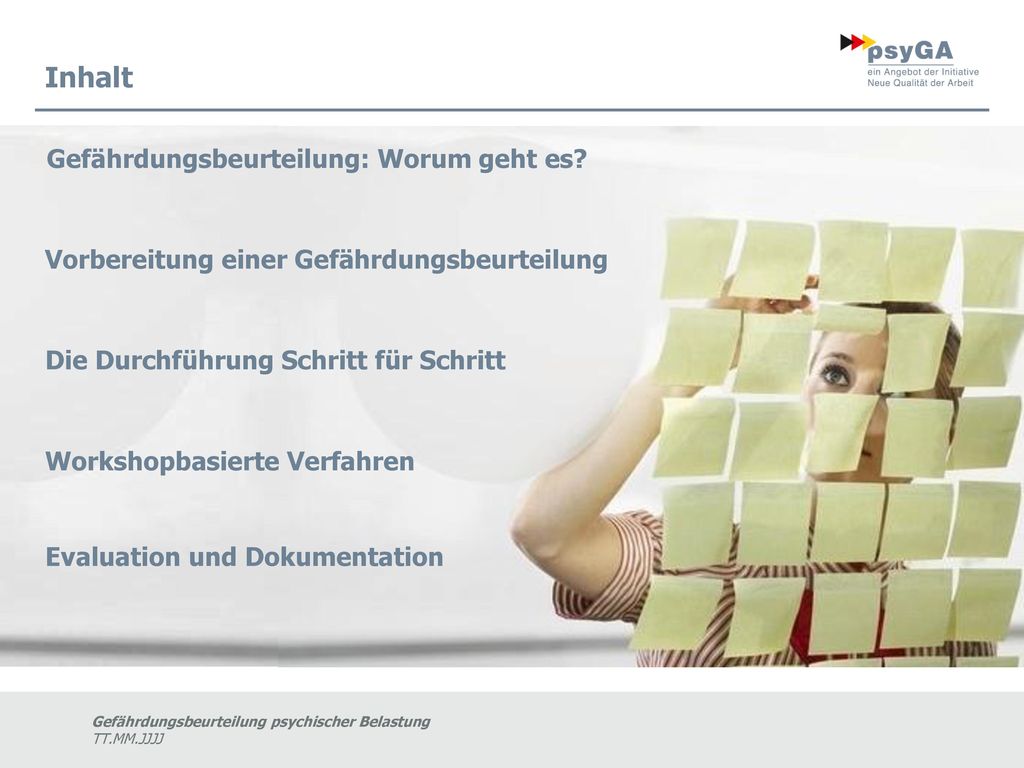 Inhalt

psyGA
ein Angebot der Initiative
Neue Qualität der Arbeit

Gefährdungsbeurteilung: Worum geht es?

Vorbereitung einer Gefährdungsbeurteilung

Die Durchführung Schritt für Schritt

Workshopbasierte Verfahren

Evaluation und Dokumentation

Gefährdungsbeurteilung psychischer Belastung
TT.MM.JJJJ